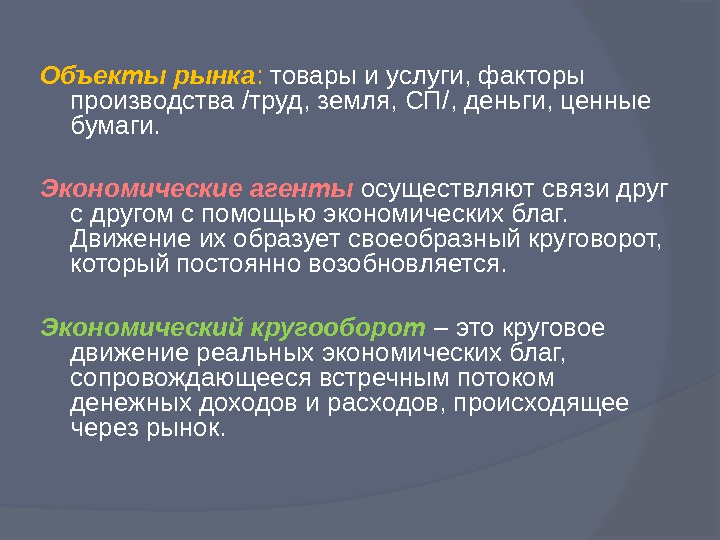 Объекты рынка: товары и услуги, факторы производства /труд, земля, СП/, деньги, ценные бумаги.

Экономические агенты осуществляют связи друг с другом с помощью экономических благ. Движение их образует своеобразный круговорот, который постоянно возобновляется.

Экономический кругооборот – это круговое движение реальных экономических благ, сопровождающееся встречным потоком денежных доходов и расходов, происходящее через рынок.